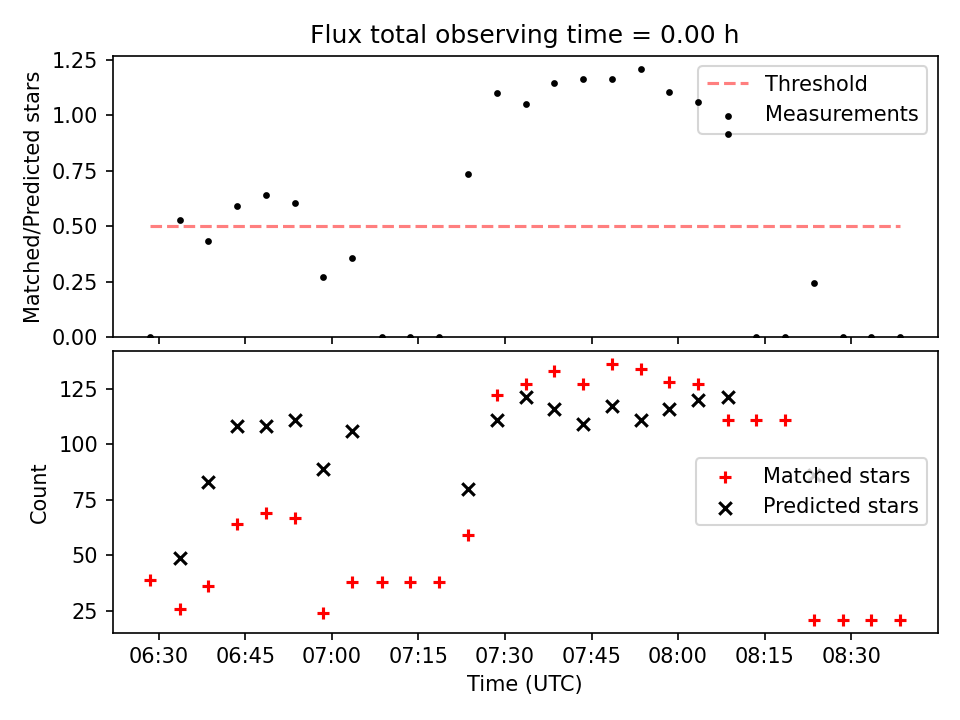 Flux total observing time = 0.00 h

Matched/Predicted stars

1.25
1.00
0.75
0.50
0.25
0.00

Threshold
Measurements

Count

125
100
75
50
25

Matched stars
Predicted stars

06:30
06:45
07:00
07:15
07:30
07:45
08:00
08:15
08:30

Time (UTC)